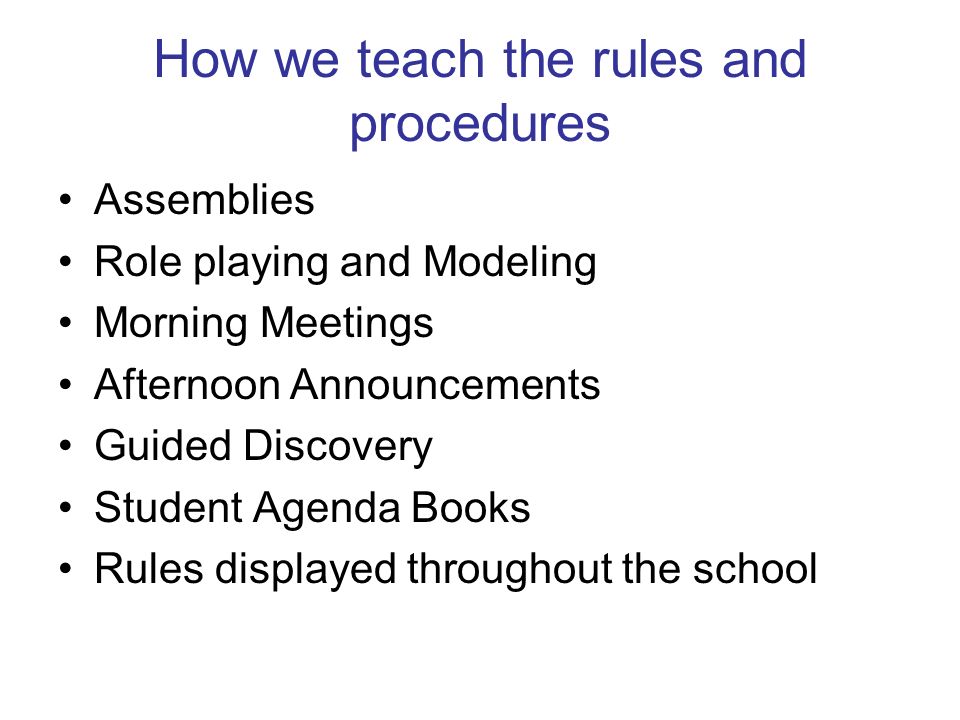 How we teach the rules and procedures

• Assemblies
• Role playing and Modeling
• Morning Meetings
• Afternoon Announcements
• Guided Discovery
• Student Agenda Books
• Rules displayed throughout the school